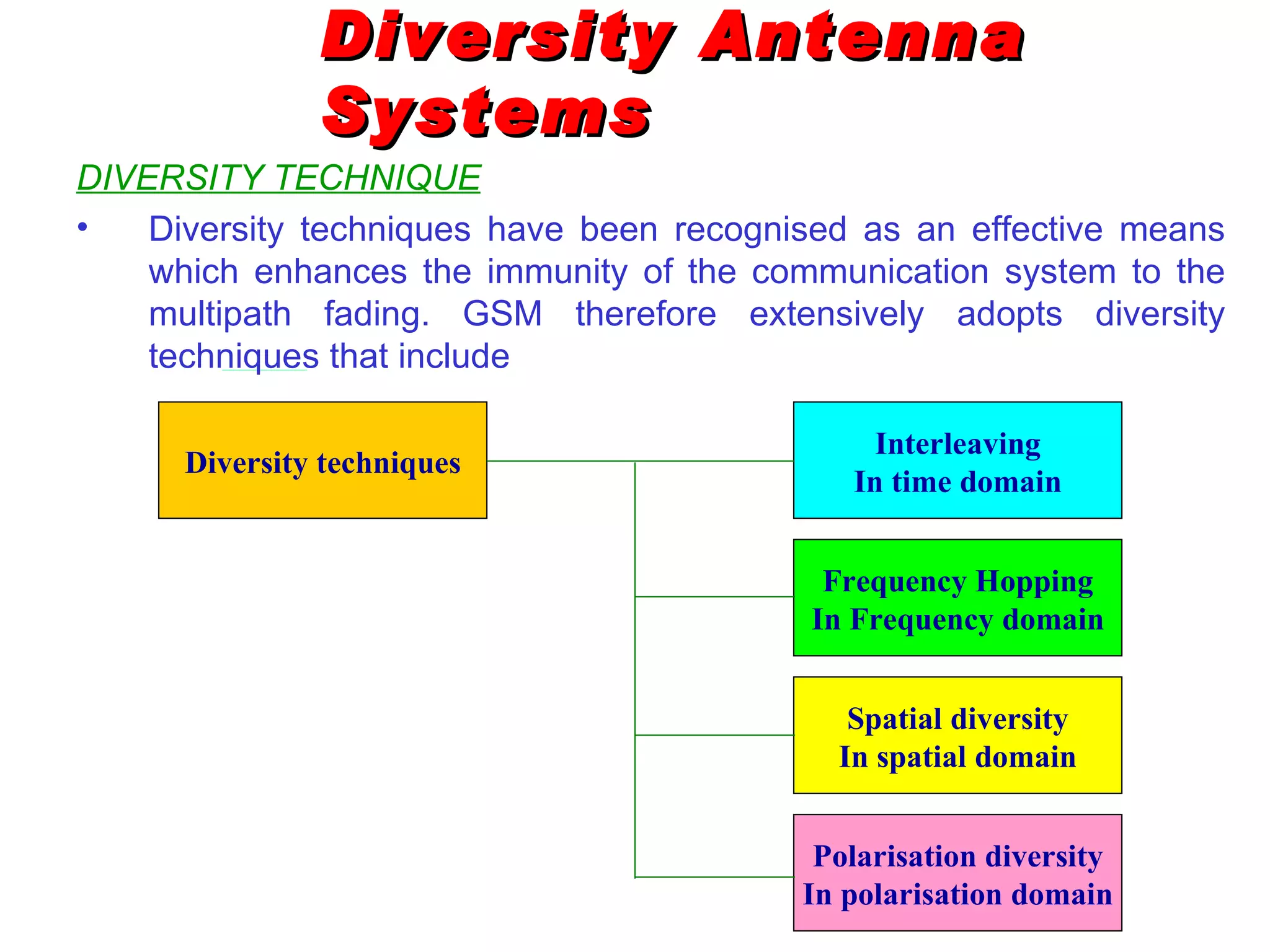 Diversity Antenna Systems

DIVERSITY TECHNIQUE

• Diversity techniques have been recognised as an effective means which enhances the immunity of the communication system to the multipath fading. GSM therefore extensively adopts diversity techniques that include

Diversity techniques

Interleaving
In time domain

Frequency Hopping
In Frequency domain

Spatial diversity
In spatial domain

Polarisation diversity
In polarisation domain